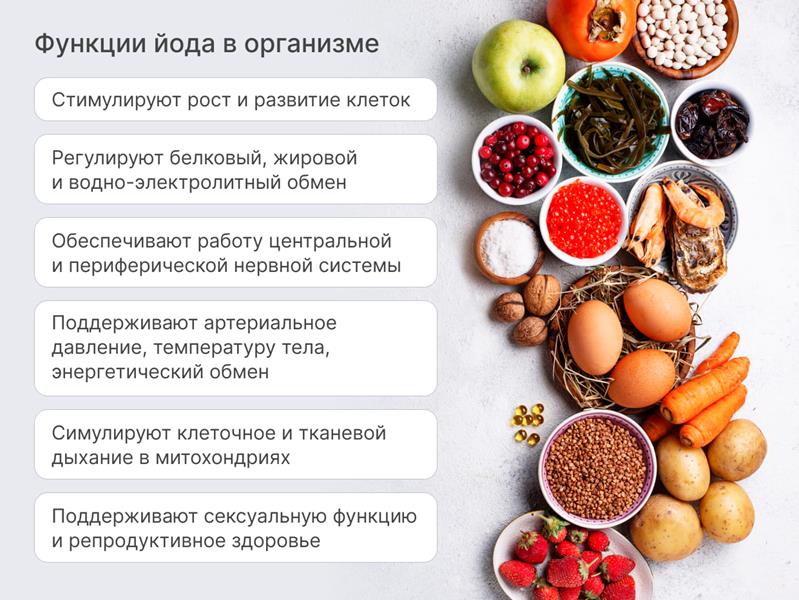 Функции йода в организме

Стимулируют рост и развитие клеток

Регулируют белковый, жировой и водно-электролитный обмен

Обеспечивают работу центральной и периферической нервной системы

Поддерживают артериальное давление, температуру тела, энергетический обмен

Симулируют клеточное и тканевой дыхание в митохондриях

Поддерживают сексуальную функцию и репродуктивное здоровье